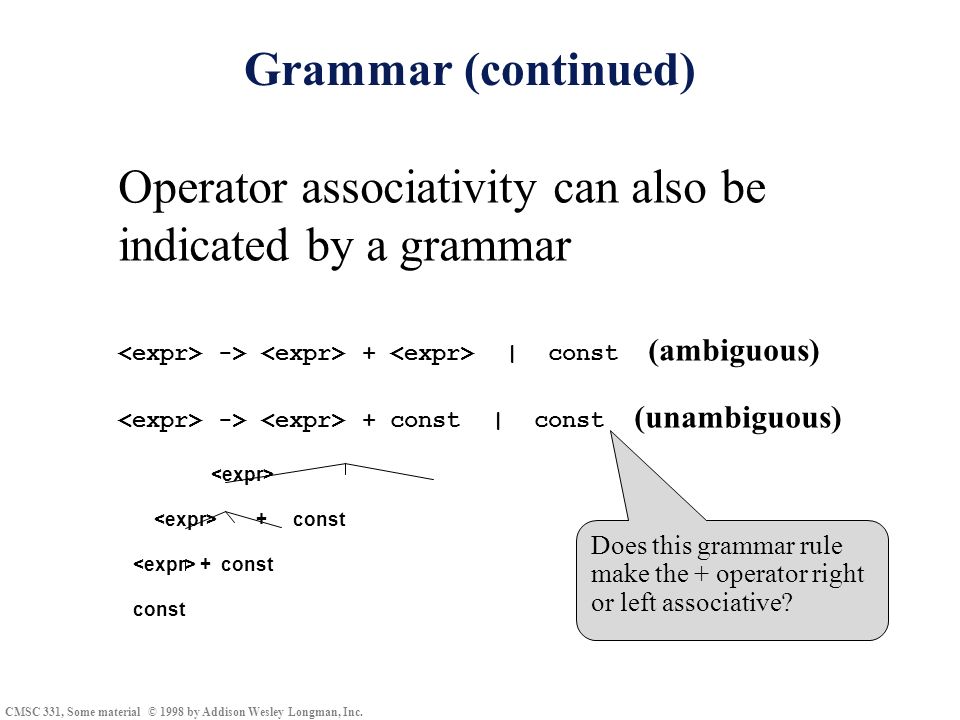 Grammar (continued)

Operator associativity can also be indicated by a grammar

<expr> -> <expr> + <expr> | const (ambiguous)

<expr> -> <expr> + const | const (unambiguous)

<expr>

<expr> + const

<expr> + const

const

Does this grammar rule make the + operator right or left associative?

CMSC 331, Some material © 1998 by Addison Wesley Longman, Inc.